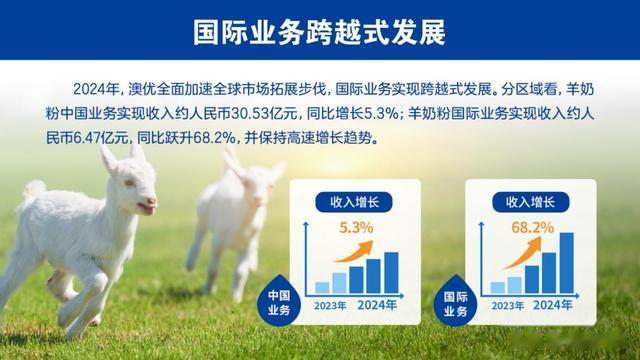 国际业务跨越式发展

2024年，澳优全面加速全球市场拓展步伐，国际业务实现跨越式发展。分区域看，羊奶粉中国业务实现收入约人民币30.53亿元，同比增长5.3%；羊奶粉国际业务实现收入约人民币6.47亿元，同比跃升68.2%，并保持高速增长趋势。

收入增长
5.3%
中国业务
2023年 2024年

收入增长
68.2%
国际业务
2023年 2024年